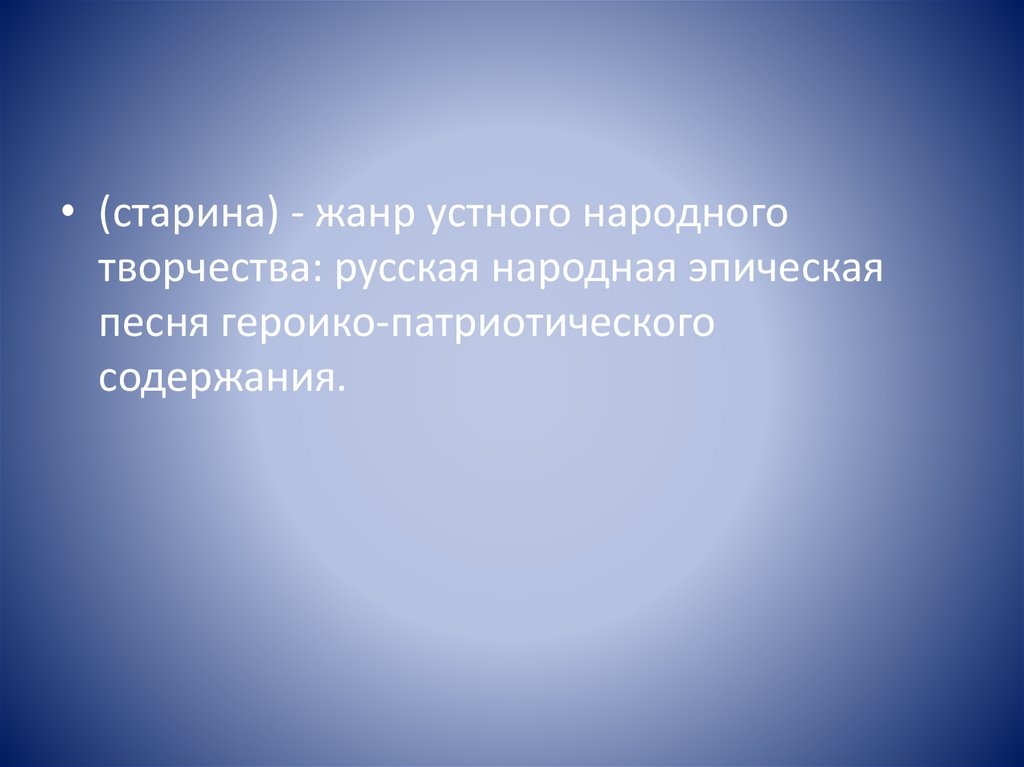 • (старина) - жанр устного народного творчества: русская народная эпическая песня героико-патриотического содержания.